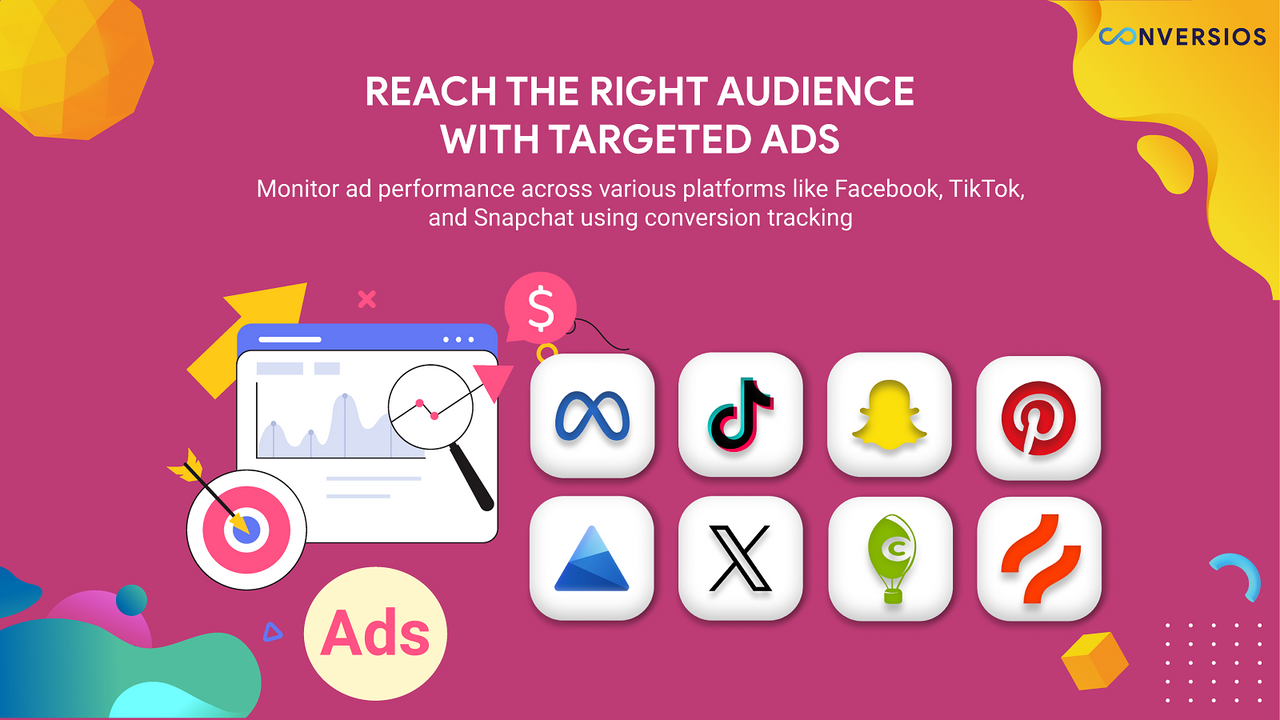 CONVERSIOS

REACH THE RIGHT AUDIENCE WITH TARGETED ADS

Monitor ad performance across various platforms like Facebook, TikTok, and Snapchat using conversion tracking

$

Ads